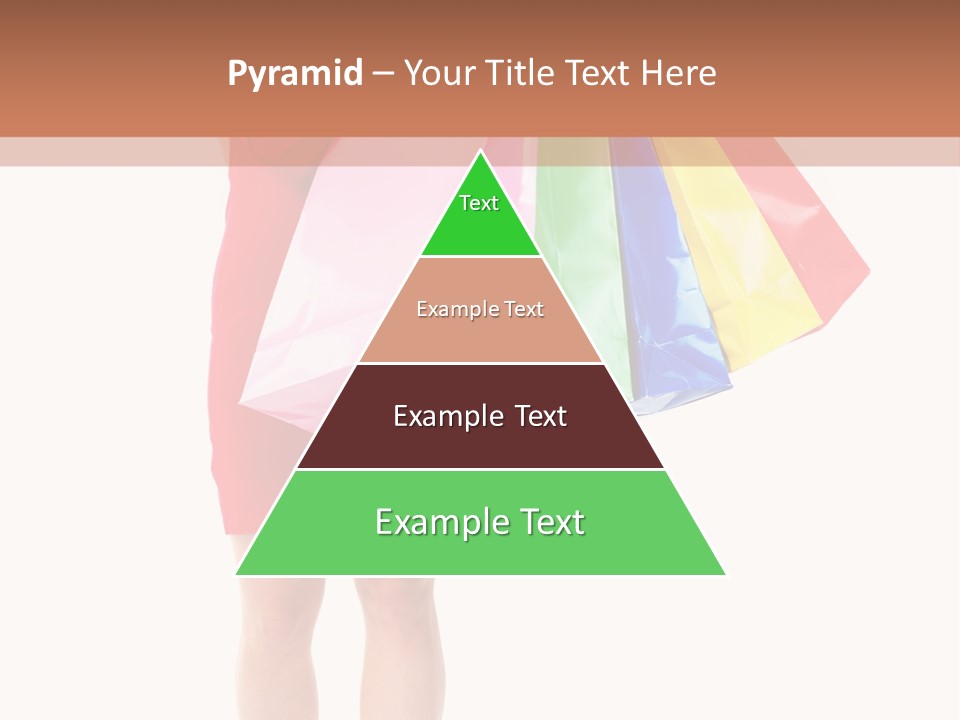 Pyramid – Your Title Text Here

Text

Example Text

Example Text

Example Text